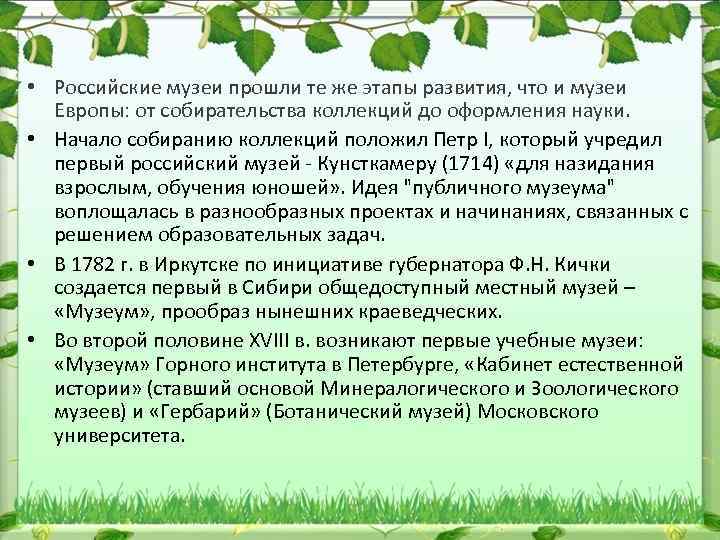 • Российские музеи прошли те же этапы развития, что и музеи Европы: от собирательства коллекций до оформления науки.

• Начало собиранию коллекций положил Петр I, который учредил первый российский музей - Кунсткамеру (1714) «для назидания взрослым, обучения юношей». Идея "публичного музеума" воплощалась в разнообразных проектах и начинаниях, связанных с решением образовательных задач.

• В 1782 г. в Иркутске по инициативе губернатора Ф.Н. Кички создается первый в Сибири общедоступный местный музей – «Музеум», прообраз нынешних краеведческих.

• Во второй половине XVIII в. возникают первые учебные музеи: «Музеум» Горного института в Петербурге, «Кабинет естественной истории» (ставший основой Минералогического и Зоологического музеев) и «Гербарий» (Ботанический музей) Московского университета.